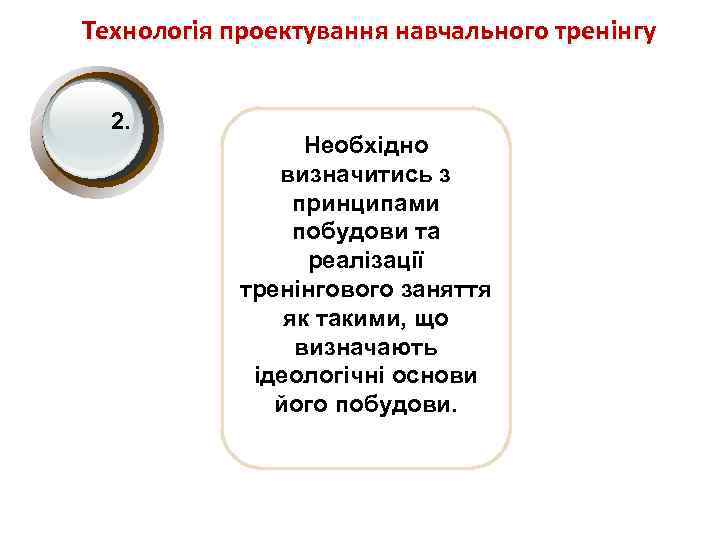 Технологія проектування навчального тренінгу

2.

Необхідно визначитись з принципами побудови та реалізації тренінгового заняття як такими, що визначають ідеологічні основи його побудови.